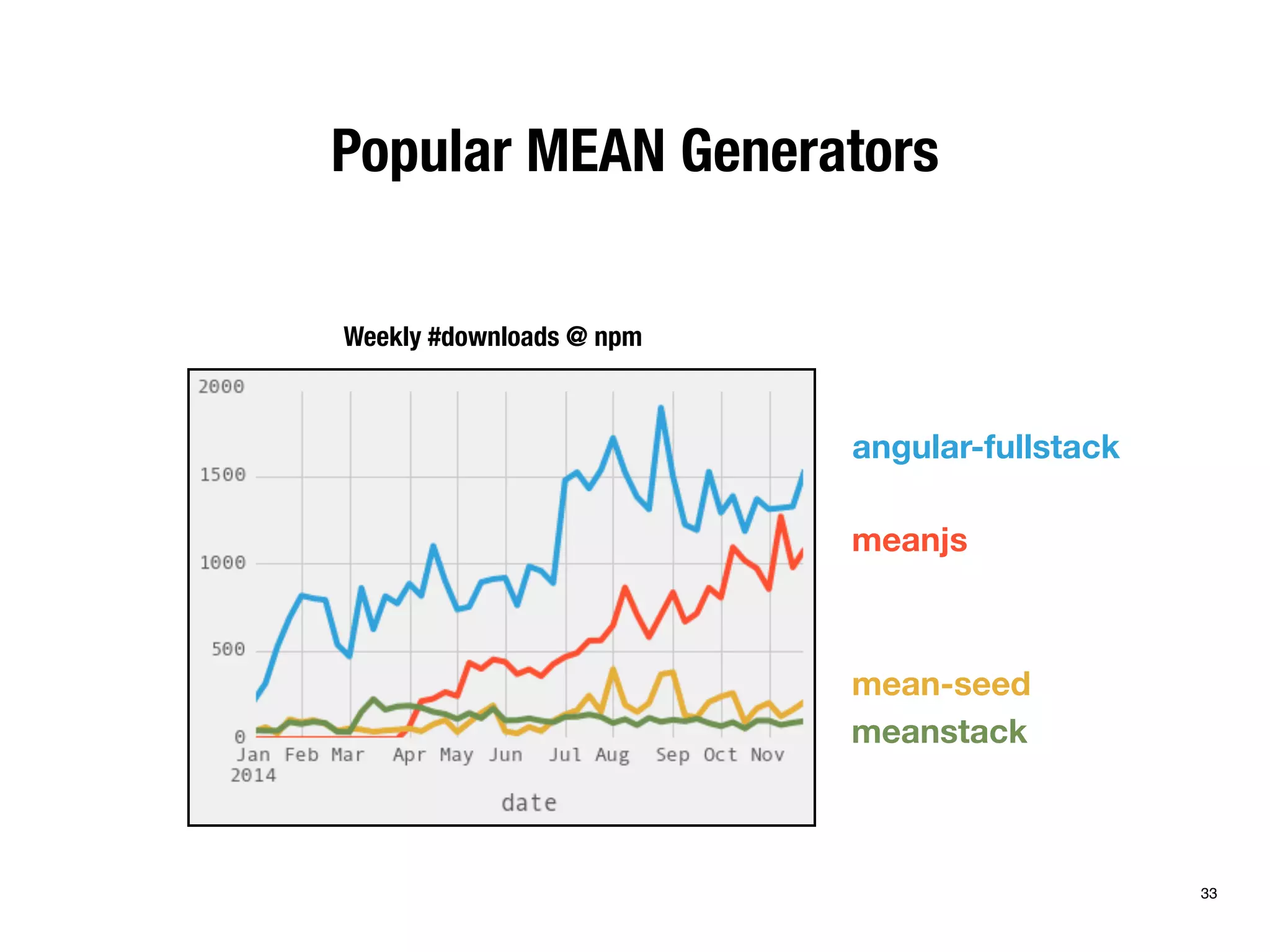 Popular MEAN Generators

Weekly #downloads @ npm

2000
1500
1000
500
0
Jan 2014 Feb Mar Apr May Jun Jul Aug Sep Oct Nov
date

angular-fullstack

meanjs

mean-seed

meanstack

33